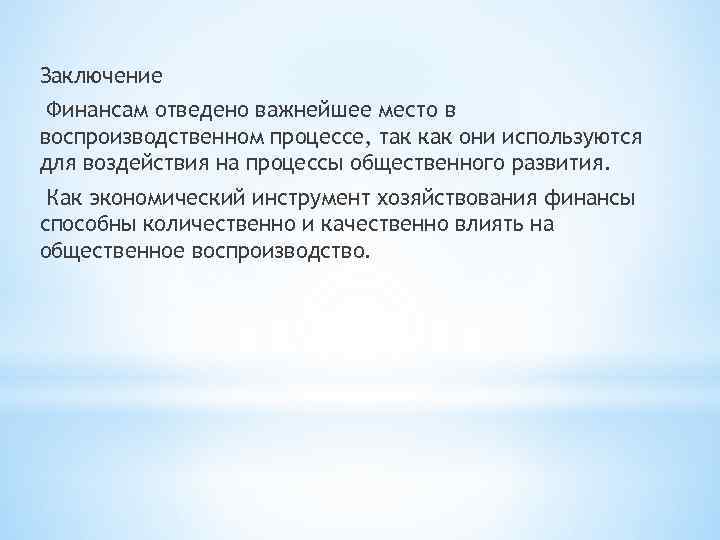 Заключение

Финансам отведено важнейшее место в воспроизводственном процессе, так как они используются для воздействия на процессы общественного развития.

Как экономический инструмент хозяйствования финансы способны количественно и качественно влиять на общественное воспроизводство.